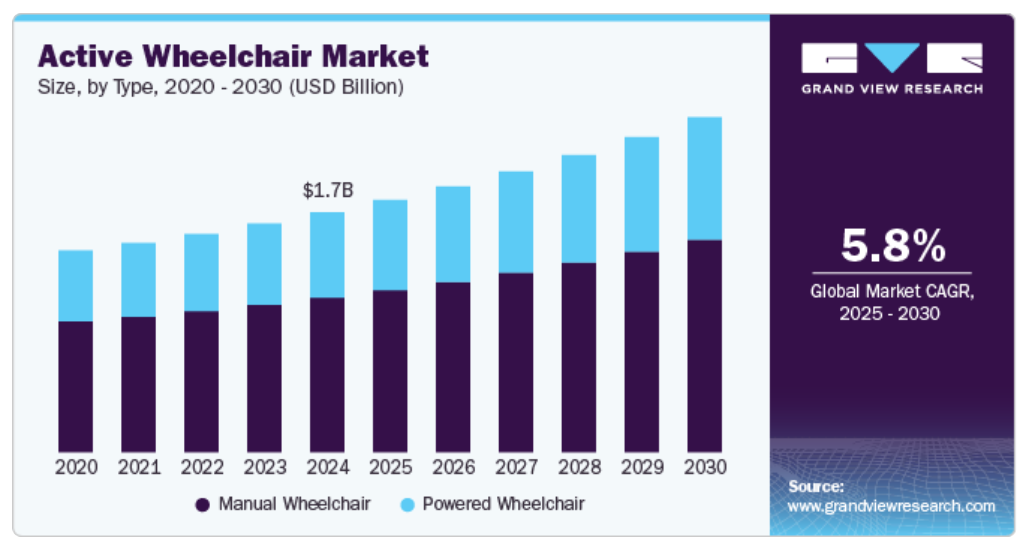 Active Wheelchair Market
Size, by Type, 2020 - 2030 (USD Billion)

$1.7B

2020 2021 2022 2023 2024 2025 2026 2027 2028 2029 2030

Manual Wheelchair Powered Wheelchair

GRAND VIEW RESEARCH

5.8%
Global Market CAGR, 2025 - 2030

Source:
www.grandviewresearch.com